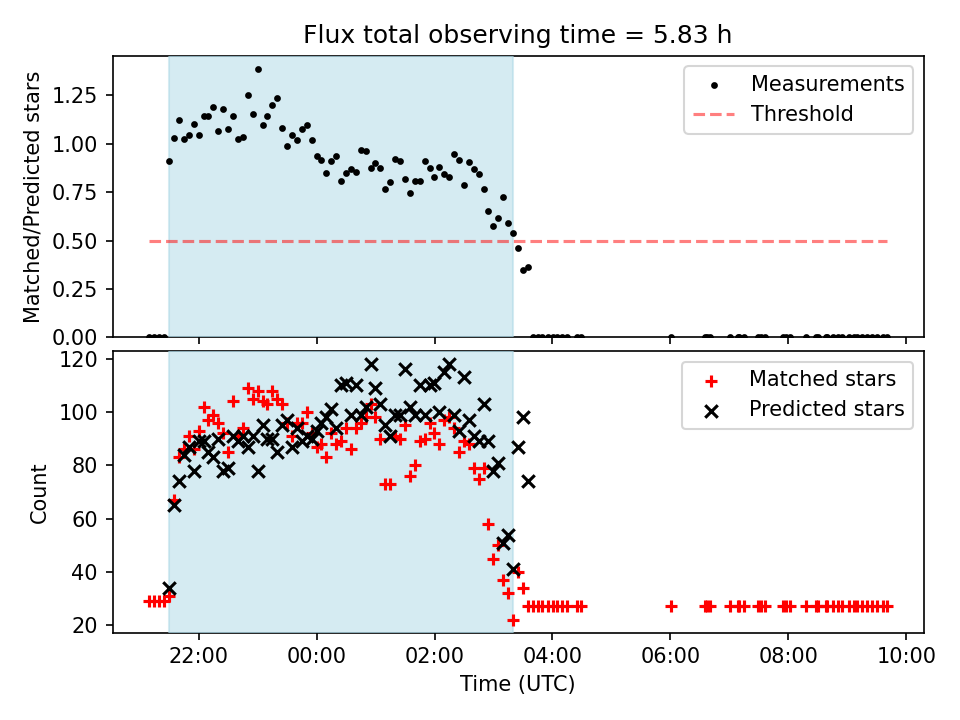 Flux total observing time = 5.83 h

Matched/Predicted stars

1.25
1.00
0.75
0.50
0.25
0.00

Measurements
Threshold

Count

120
100
80
60
40
20

Matched stars
Predicted stars

22:00
00:00
02:00
04:00
06:00
08:00
10:00

Time (UTC)